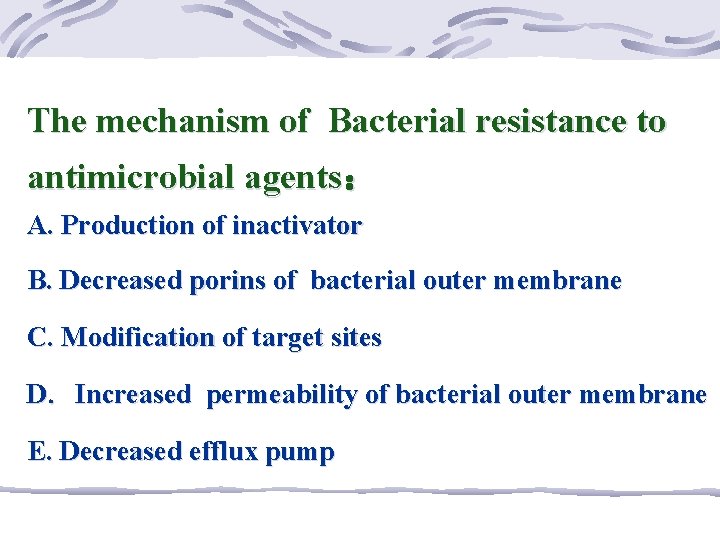 The mechanism of Bacterial resistance to antimicrobial agents：

A. Production of inactivator

B. Decreased porins of bacterial outer membrane

C. Modification of target sites

D. Increased permeability of bacterial outer membrane

E. Decreased efflux pump